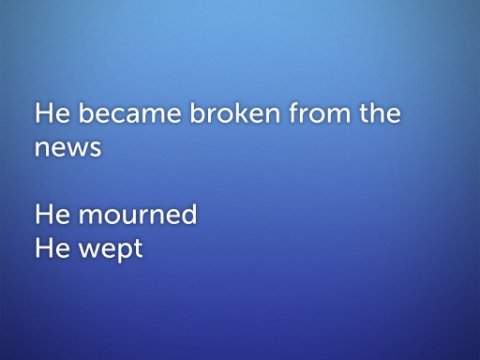 He became broken from the news

He mourned
He wept